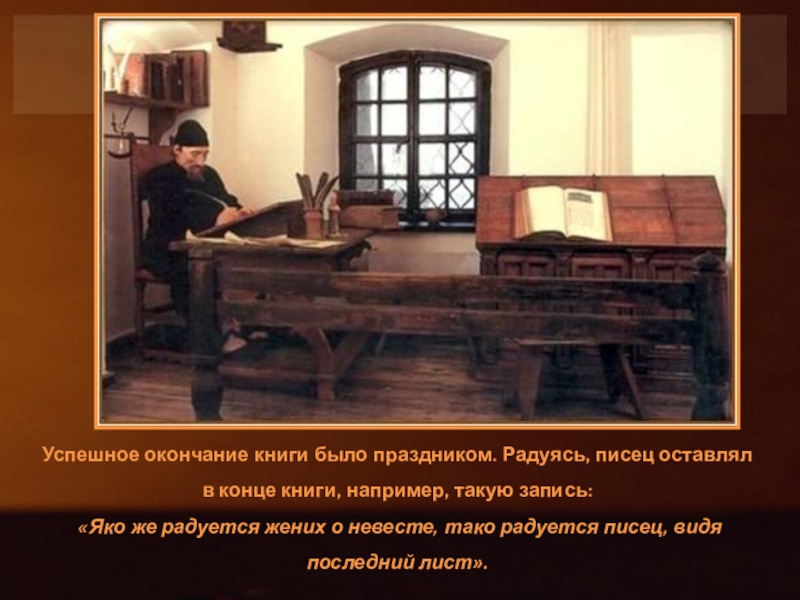 Успешное окончание книги было праздником. Радуясь, писец оставлял в конце книги, например, такую запись:

«Яко же радуется жених о невесте, тако радуется писец, видя последний лист».